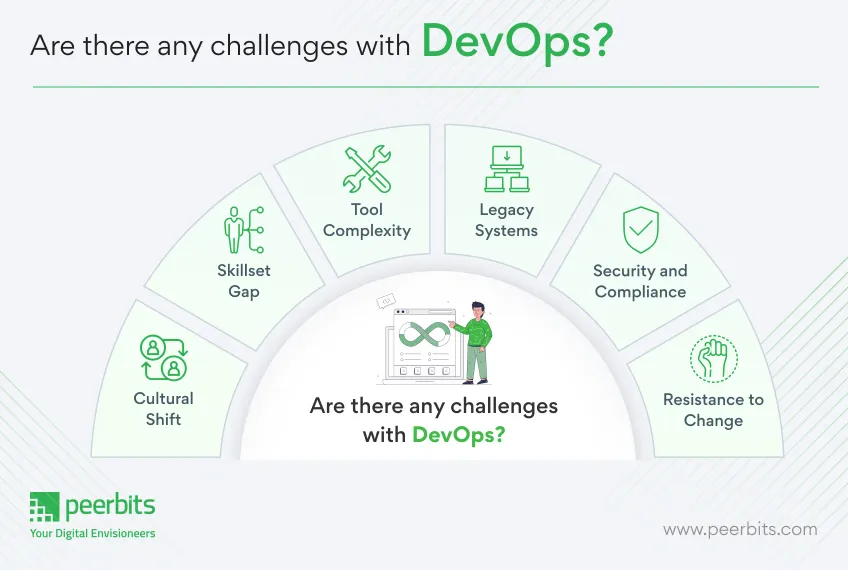 Are there any challenges with DevOps?

Cultural Shift

Skillset Gap

Tool Complexity

Legacy Systems

Security and Compliance

Resistance to Change

</>

Are there any challenges with DevOps?

peerbits
Your Digital Envisioneers

www.peerbits.com